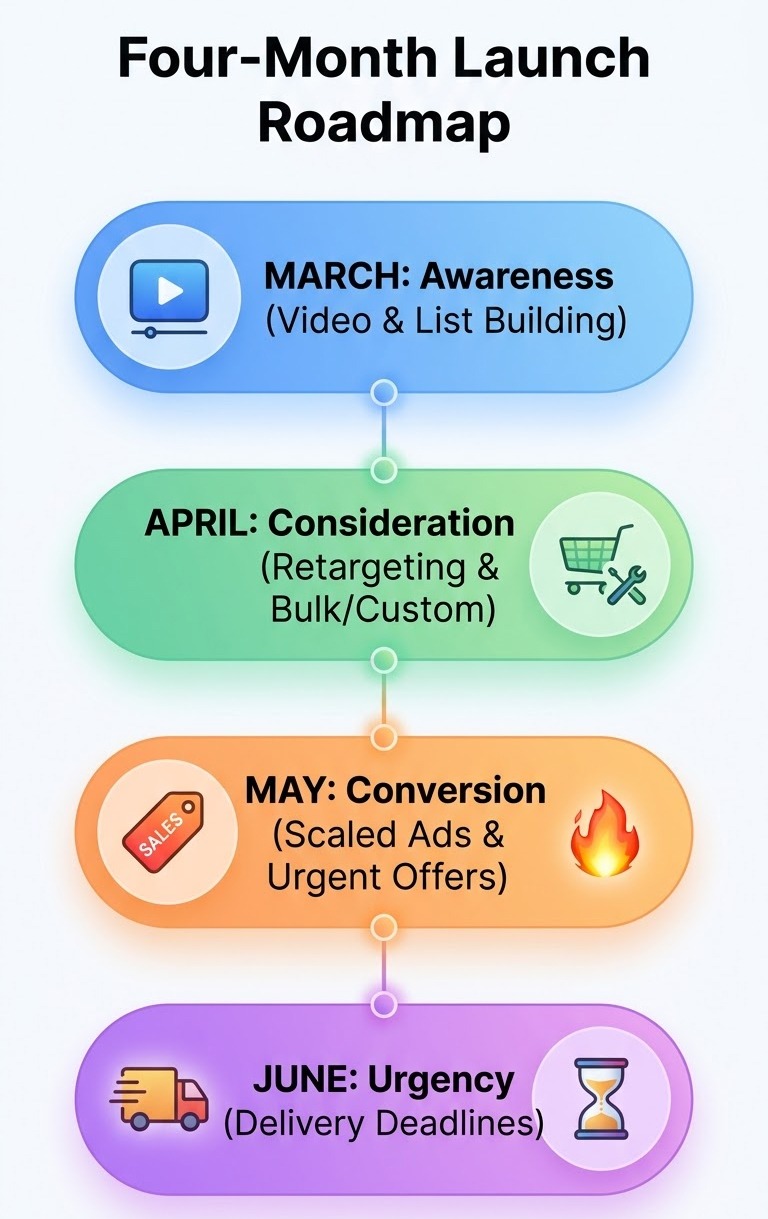 Four-Month Launch Roadmap

MARCH: Awareness
(Video & List Building)

APRIL: Consideration
(Retargeting & Bulk/Custom)

SALES

MAY: Conversion
(Scaled Ads & Urgent Offers)

JUNE: Urgency
(Delivery Deadlines)